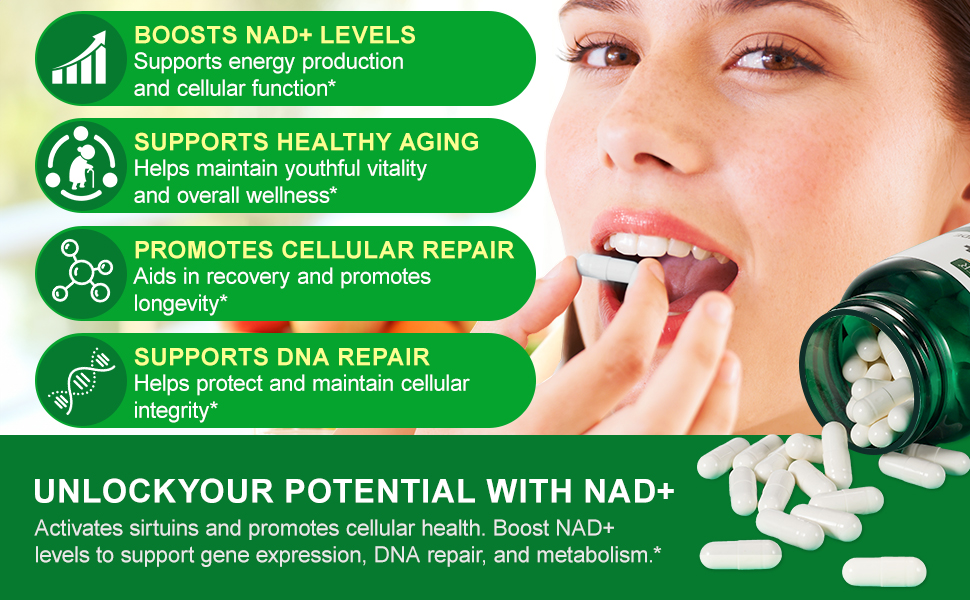 BOOSTS NAD+ LEVELS
Supports energy production and cellular function*

SUPPORTS HEALTHY AGING
Helps maintain youthful vitality and overall wellness*

PROMOTES CELLULAR REPAIR
Aids in recovery and promotes longevity*

SUPPORTS DNA REPAIR
Helps protect and maintain cellular integrity*

UNLOCKYOUR POTENTIAL WITH NAD+

Activates sirtuins and promotes cellular health. Boost NAD+ levels to support gene expression, DNA repair, and metabolism.*